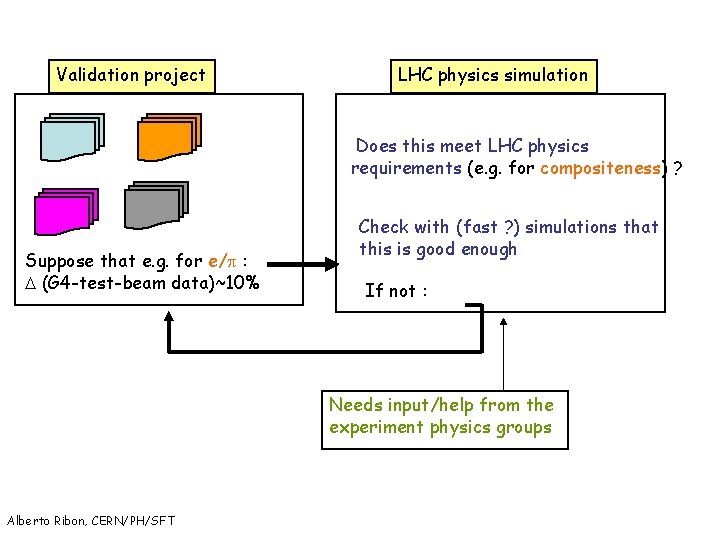 Validation project

Suppose that e.g. for $e/\pi$ :
$\Delta$ (G4-test-beam data)~10%

LHC physics simulation

Does this meet LHC physics requirements (e.g. for compositeness) ?

Check with (fast ?) simulations that this is good enough

If not :

Needs input/help from the experiment physics groups

Alberto Ribon, CERN/PH/SFT